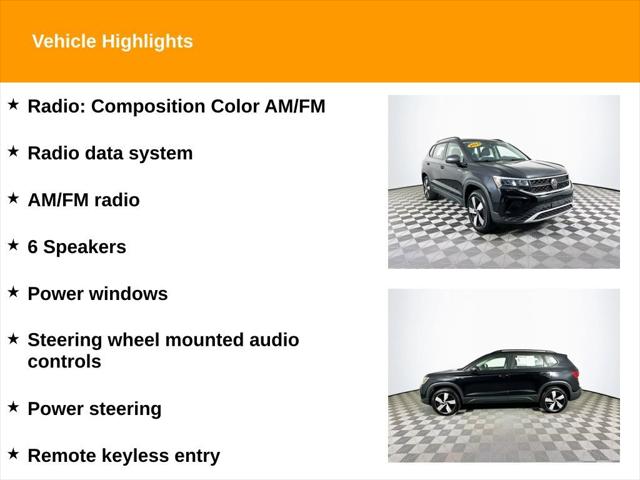 Vehicle Highlights

★ Radio: Composition Color AM/FM

★ Radio data system

★ AM/FM radio

★ 6 Speakers

★ Power windows

★ Steering wheel mounted audio controls

★ Power steering

★ Remote keyless entry